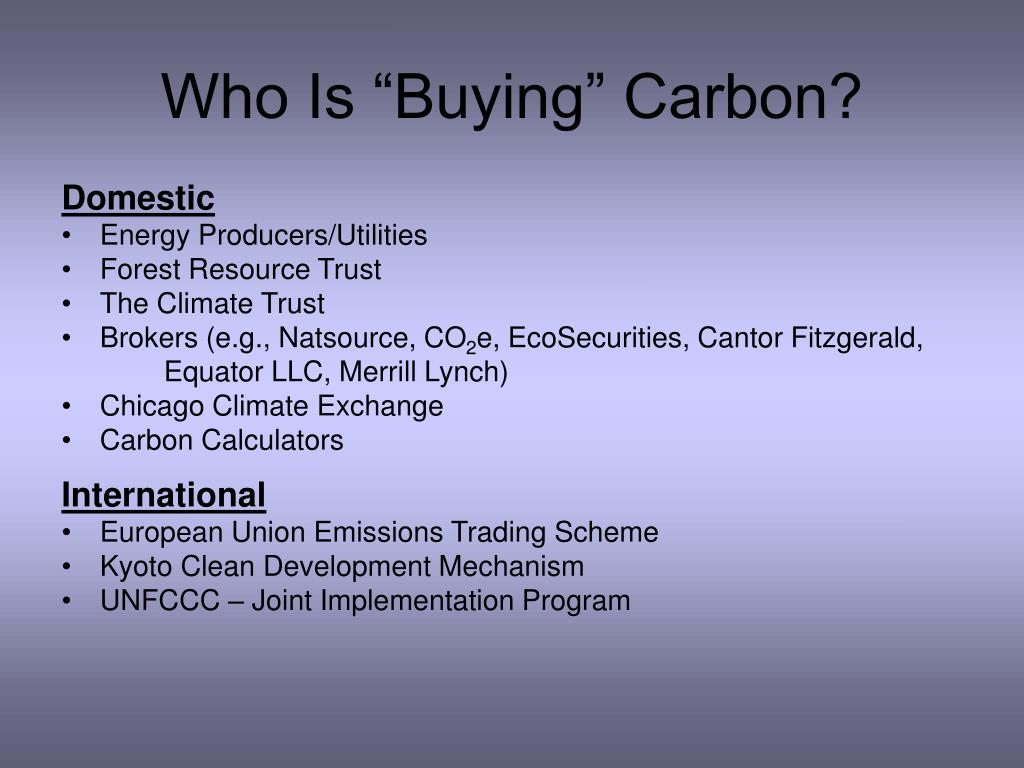 Who Is “Buying” Carbon?

Domestic
• Energy Producers/Utilities
• Forest Resource Trust
• The Climate Trust
• Brokers (e.g., Natsource, $CO_2e$, EcoSecurities, Cantor Fitzgerald, Equator LLC, Merrill Lynch)
• Chicago Climate Exchange
• Carbon Calculators

International
• European Union Emissions Trading Scheme
• Kyoto Clean Development Mechanism
• UNFCCC – Joint Implementation Program